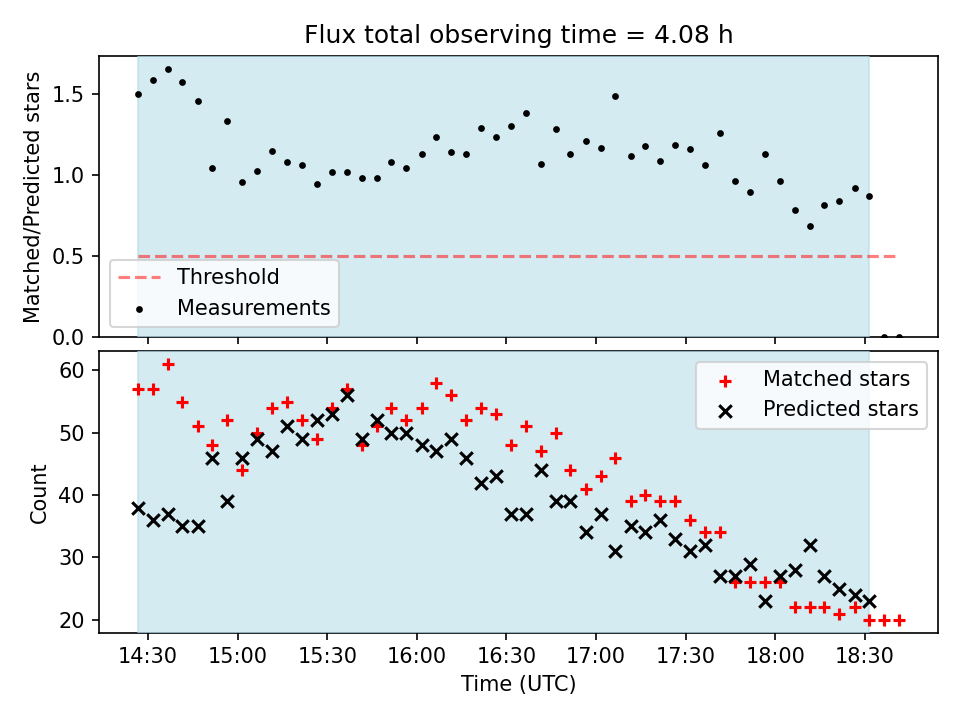 Flux total observing time = 4.08 h

Matched/Predicted stars

1.5
1.0
0.5
0.0

Threshold
Measurements

Count

60
50
40
30
20

Matched stars
Predicted stars

14:30
15:00
15:30
16:00
16:30
17:00
17:30
18:00
18:30

Time (UTC)